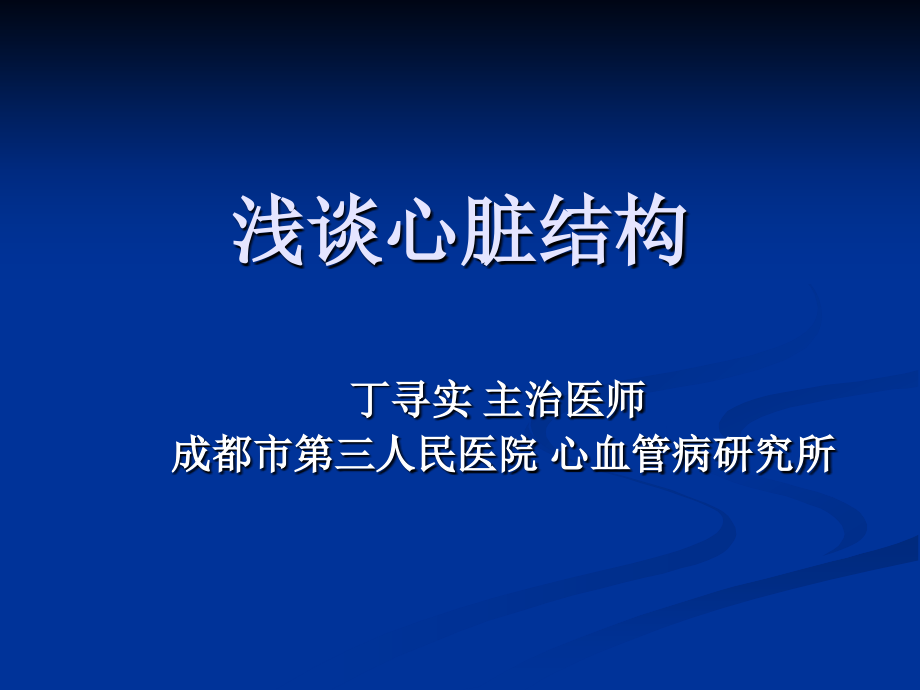 浅谈心脏结构

丁寻实 主治医师
成都市第三人民医院 心血管病研究所